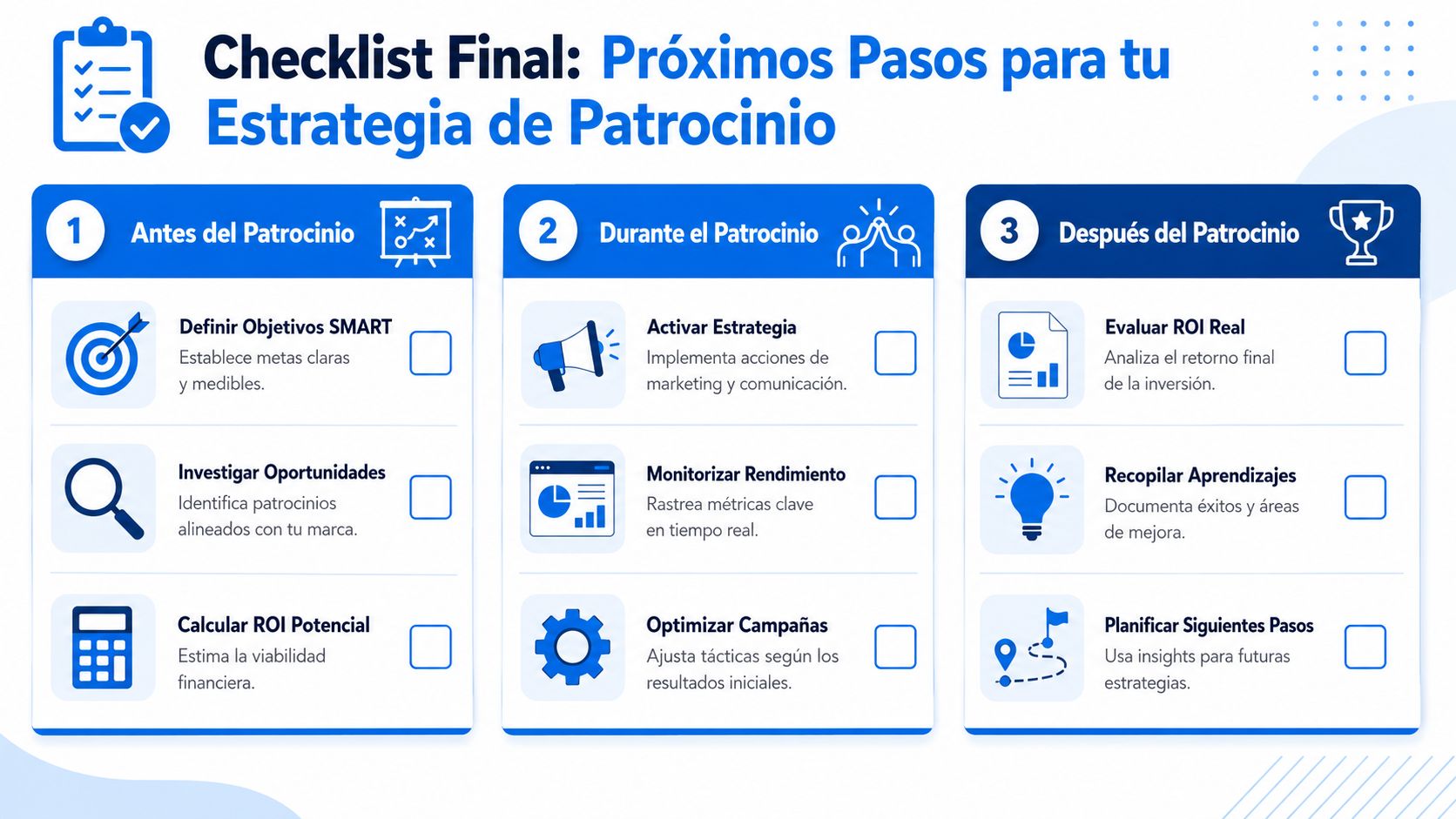 Checklist Final: Próximos Pasos para tu Estrategia de Patrocinio

1 Antes del Patrocinio

Definir Objetivos SMART
Establece metas claras y medibles.

Investigar Oportunidades
Identifica patrocinios alineados con tu marca.

Calcular ROI Potencial
Estima la viabilidad financiera.

2 Durante el Patrocinio

Activar Estrategia
Implementa acciones de marketing y comunicación.

Monitorizar Rendimiento
Rastrea métricas clave en tiempo real.

Optimizar Campañas
Ajusta tácticas según los resultados iniciales.

3 Después del Patrocinio

Evaluar ROI Real
Analiza el retorno final de la inversión.

Recopilar Aprendizajes
Documenta éxitos y áreas de mejora.

Planificar Siguientes Pasos
Usa insights para futuras estrategias.